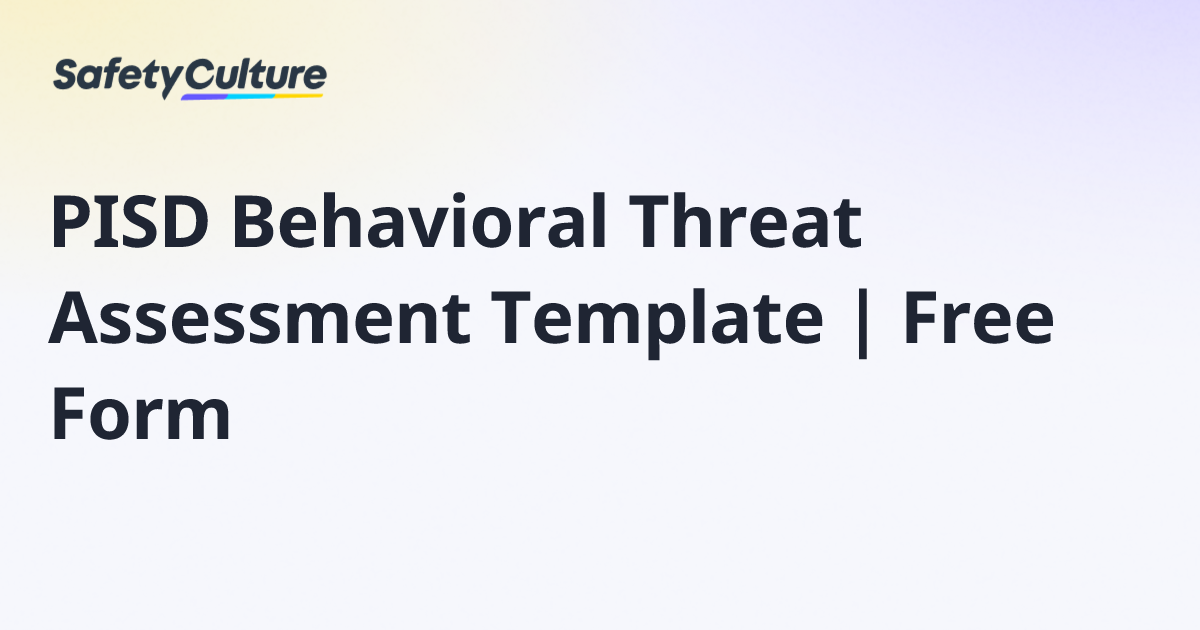 SafetyCulture

PISD Behavioral Threat Assessment Template | Free Form